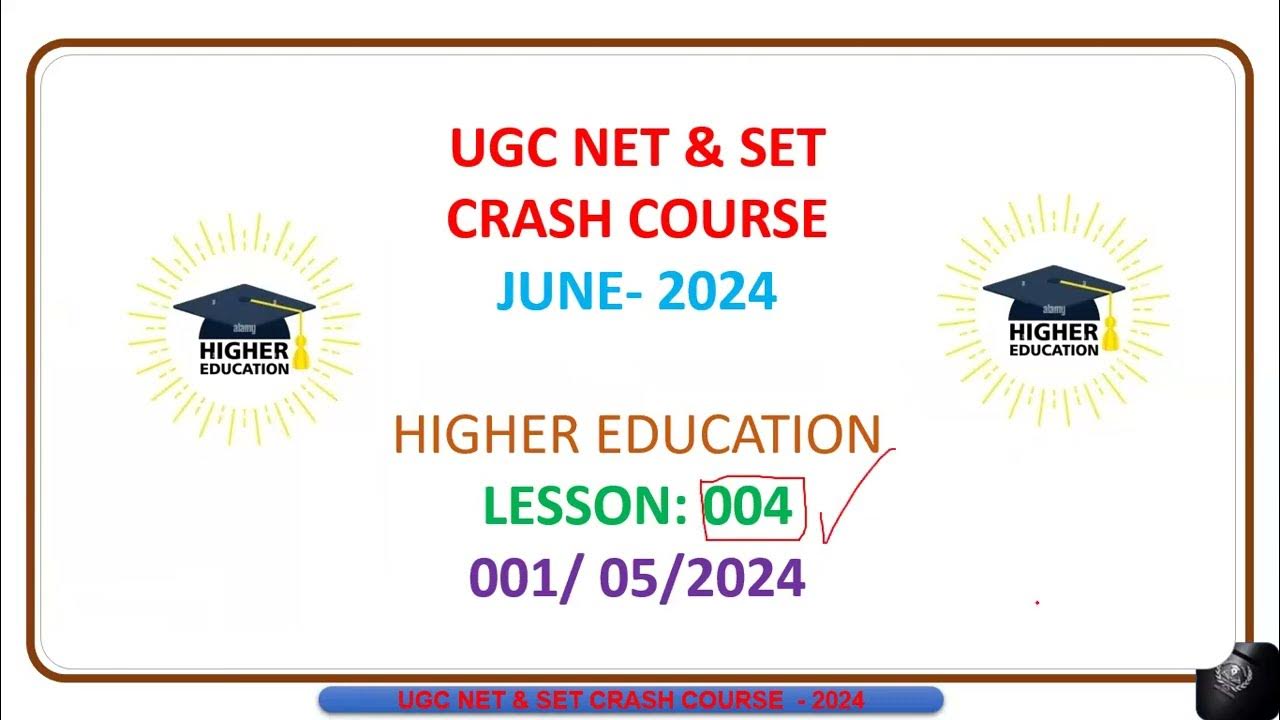 UGC NET & SET
CRASH COURSE
JUNE- 2024

alamy
HIGHER
EDUCATION

alamy
HIGHER
EDUCATION

HIGHER EDUCATION
LESSON: 004
001/ 05/2024

UGC NET & SET CRASH COURSE - 2024